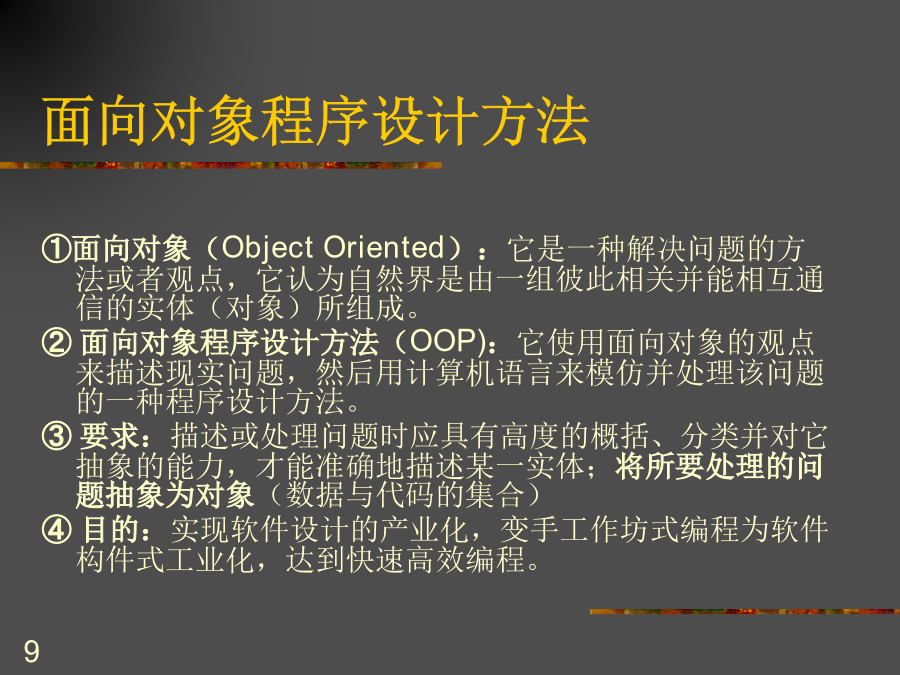 面向对象程序设计方法

①面向对象（Object Oriented）：它是一种解决问题的方法或者观点，它认为自然界是由一组彼此相关并能相互通信的实体（对象）所组成。

② 面向对象程序设计方法（OOP)：它使用面向对象的观点来描述现实问题，然后用计算机语言来模仿并处理该问题的一种程序设计方法。

③ 要求：描述或处理问题时应具有高度的概括、分类并对它抽象的能力，才能准确地描述某一实体；将所要处理的问题抽象为对象（数据与代码的集合）

④ 目的：实现软件设计的产业化，变手工作坊式编程为软件构件式工业化，达到快速高效编程。

9